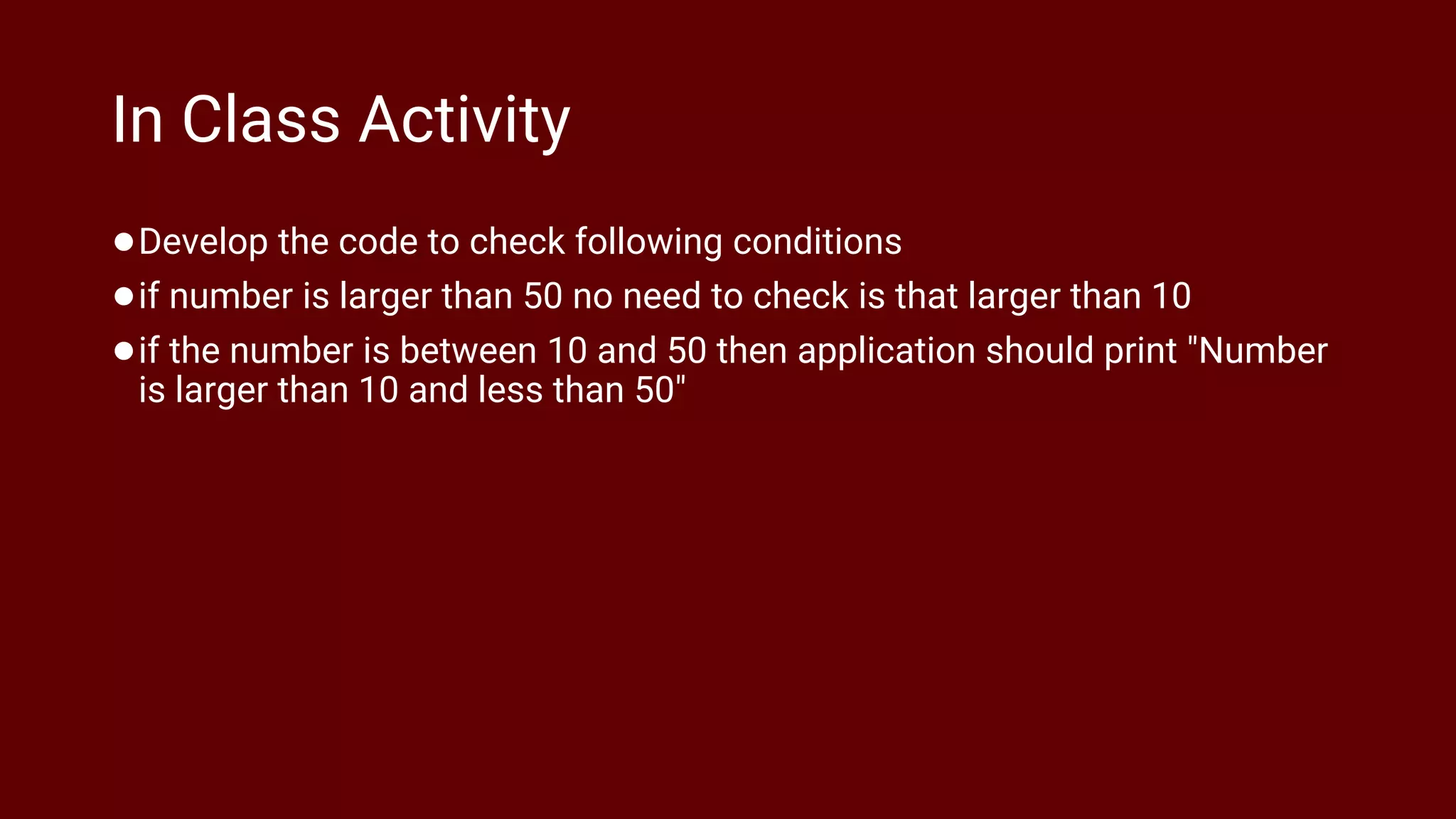 In Class Activity

● Develop the code to check following conditions

● if number is larger than 50 no need to check is that larger than 10

● if the number is between 10 and 50 then application should print "Number is larger than 10 and less than 50"